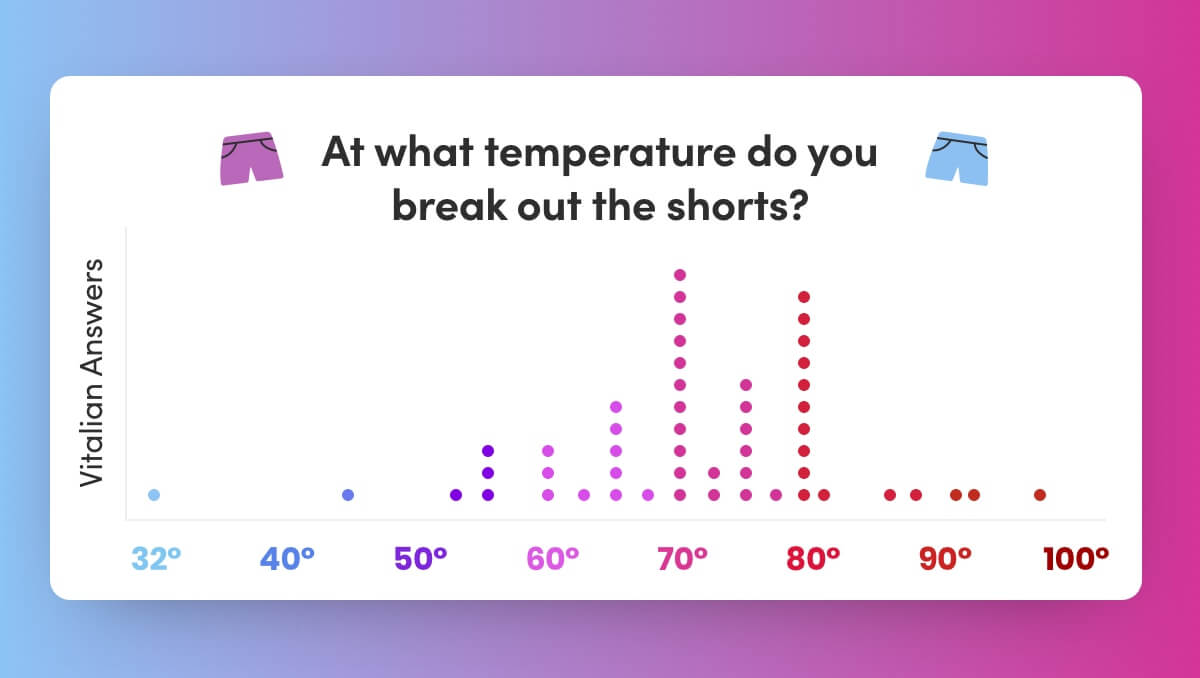 At what temperature do you break out the shorts?

Vitalian Answers

32° 40° 50° 60° 70° 80° 90° 100°